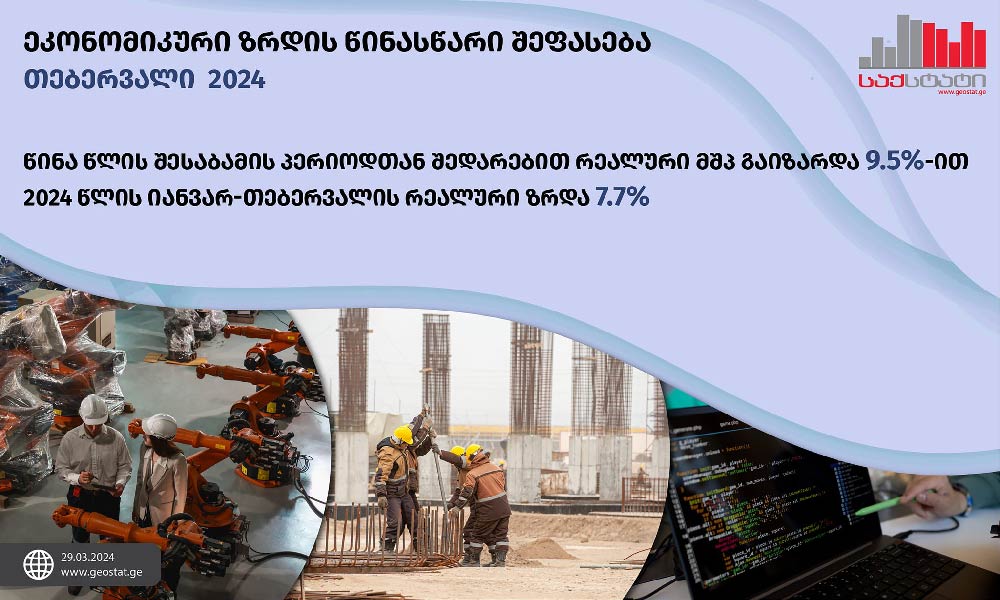 ეკონომიკური ზრდის წინასწარი შეფასება
თებერვალი 2024

საქსტატი
www.geostat.ge

წინა წლის შესაბამის პერიოდთან შედარებით რეალური მშპ გაიზარდა 9.5%-ით
2024 წლის იანვარ-თებერვალის რეალური ზრდა 7.7%

29.03.2024
www.geostat.ge